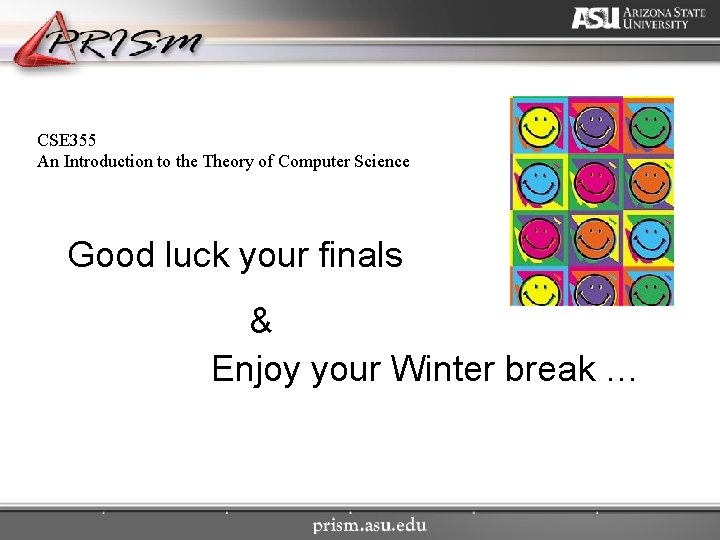 PRISM

ASU ARIZONA STATE UNIVERSITY

CSE355
An Introduction to the Theory of Computer Science

Good luck your finals

&

Enjoy your Winter break …

prism.asu.edu